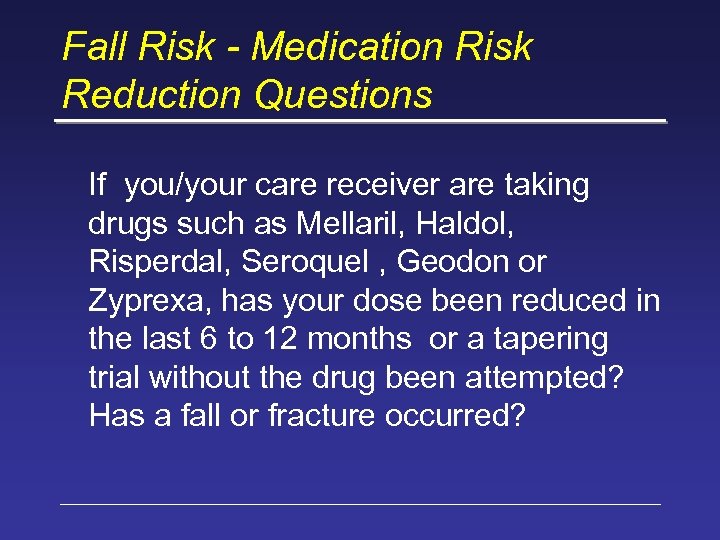 Fall Risk - Medication Risk Reduction Questions

If you/your care receiver are taking drugs such as Mellaril, Haldol, Risperdal, Seroquel , Geodon or Zyprexa, has your dose been reduced in the last 6 to 12 months or a tapering trial without the drug been attempted? Has a fall or fracture occurred?